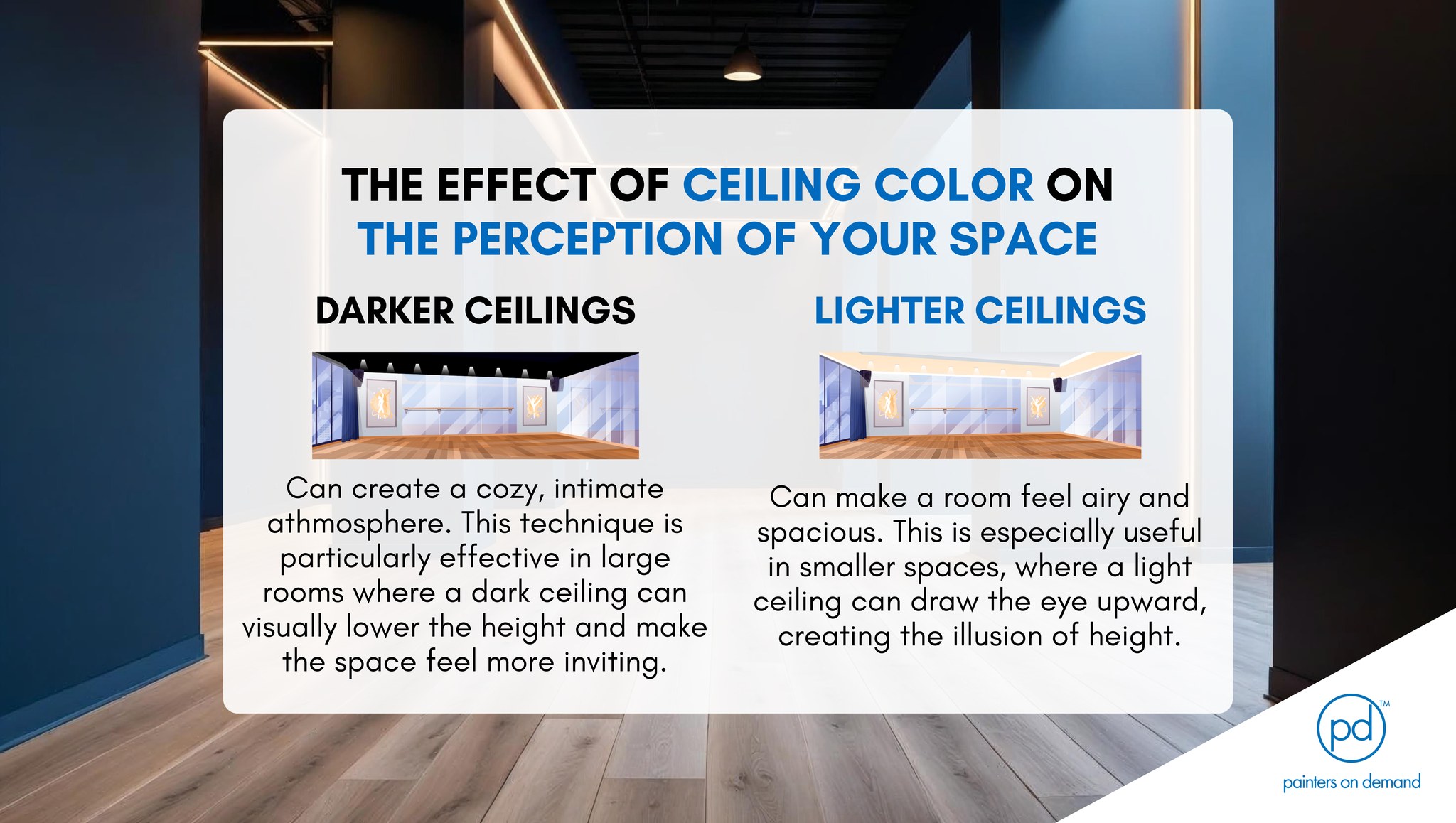 THE EFFECT OF CEILING COLOR ON THE PERCEPTION OF YOUR SPACE

DARKER CEILINGS

Can create a cozy, intimate athmosphere. This technique is particularly effective in large rooms where a dark ceiling can visually lower the height and make the space feel more inviting.

LIGHTER CEILINGS

Can make a room feel airy and spacious. This is especially useful in smaller spaces, where a light ceiling can draw the eye upward, creating the illusion of height.

pd™
painters on demand